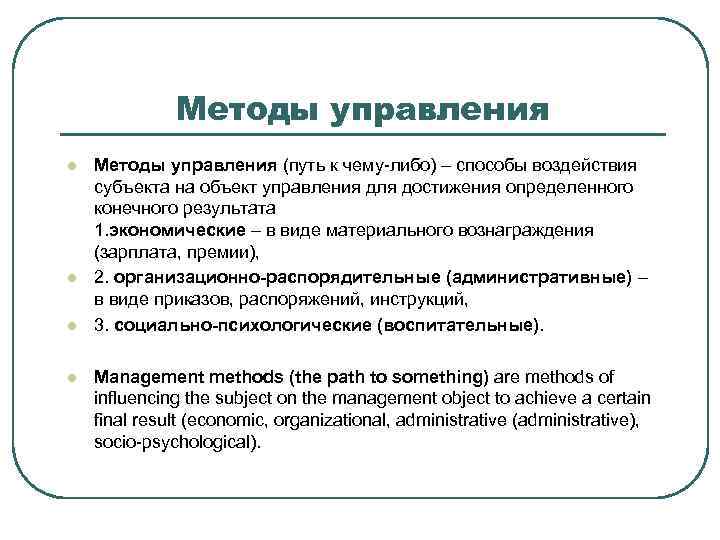 Методы управления

Методы управления (путь к чему-либо) – способы воздействия субъекта на объект управления для достижения определенного конечного результата
1.экономические – в виде материального вознаграждения (зарплата, премии),

2. организационно-распорядительные (административные) – в виде приказов, распоряжений, инструкций,

3. социально-психологические (воспитательные).

Management methods (the path to something) are methods of influencing the subject on the management object to achieve a certain final result (economic, organizational, administrative (administrative), socio-psychological).